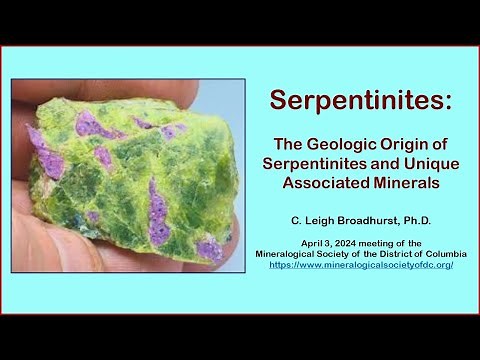 Serpentinites:

The Geologic Origin of Serpentinites and Unique Associated Minerals

C. Leigh Broadhurst, Ph.D.

April 3, 2024 meeting of the
Mineralogical Society of the District of Columbia
https://www.mineralogicalsocietyofdc.org/